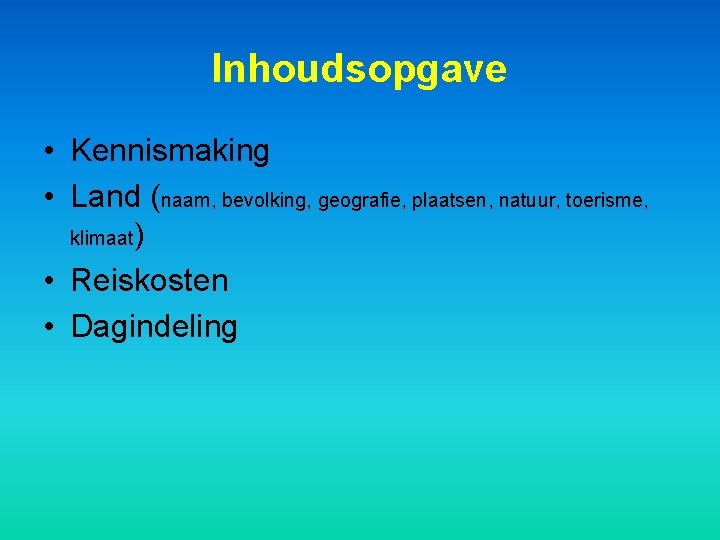 Inhoudsopgave

• Kennismaking
• Land (naam, bevolking, geografie, plaatsen, natuur, toerisme, klimaat)
• Reiskosten
• Dagindeling